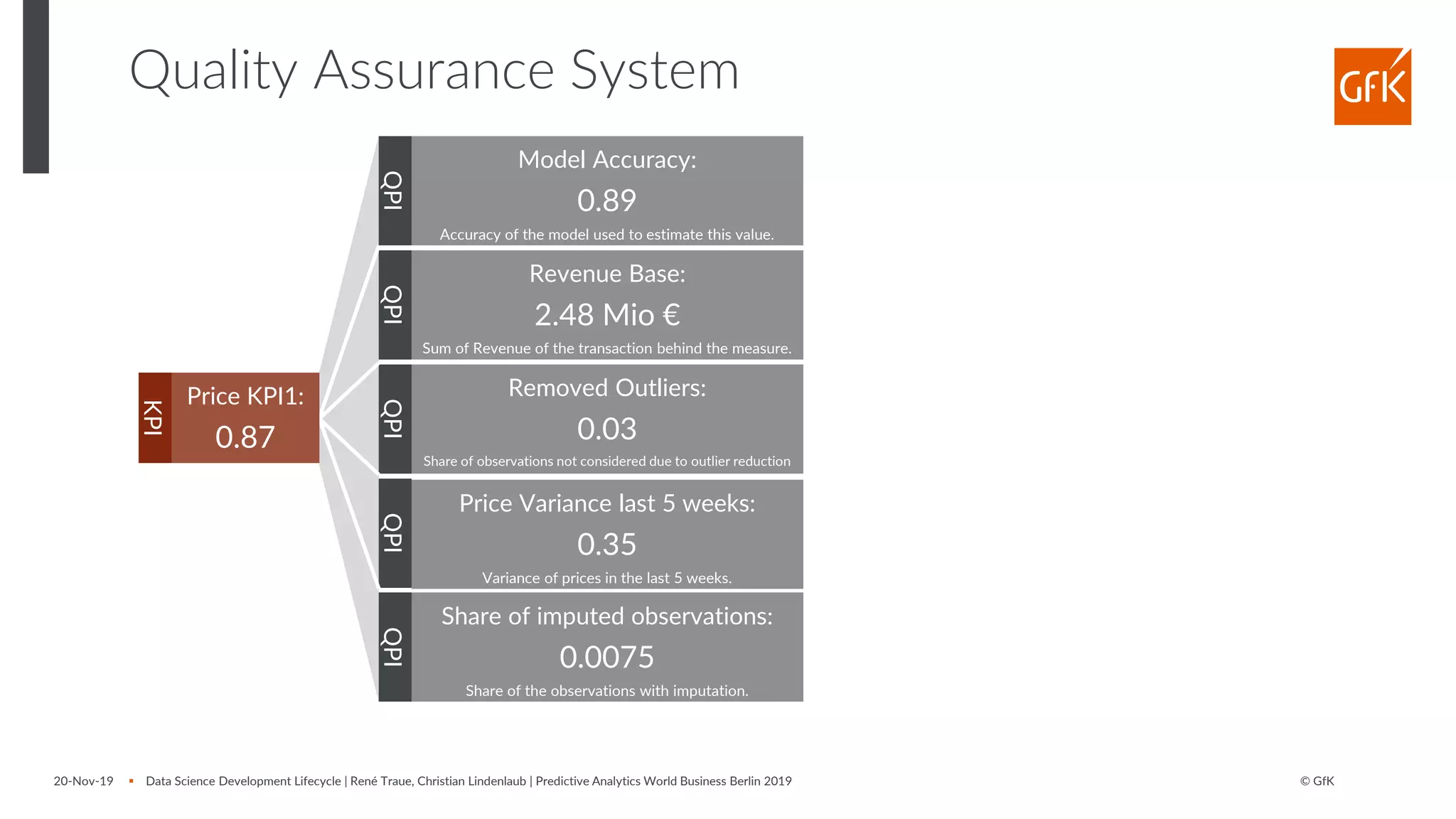 Quality Assurance System

GfK

KPI
Price KPI1:
0.87

QPI
Model Accuracy:
0.89
Accuracy of the model used to estimate this value.

QPI
Revenue Base:
2.48 Mio €
Sum of Revenue of the transaction behind the measure.

QPI
Removed Outliers:
0.03
Share of observations not considered due to outlier reduction

QPI
Price Variance last 5 weeks:
0.35
Variance of prices in the last 5 weeks.

QPI
Share of imputed observations:
0.0075
Share of the observations with imputation.

20-Nov-19 ▪ Data Science Development Lifecycle | René Traue, Christian Lindenlaub | Predictive Analytics World Business Berlin 2019

© GfK